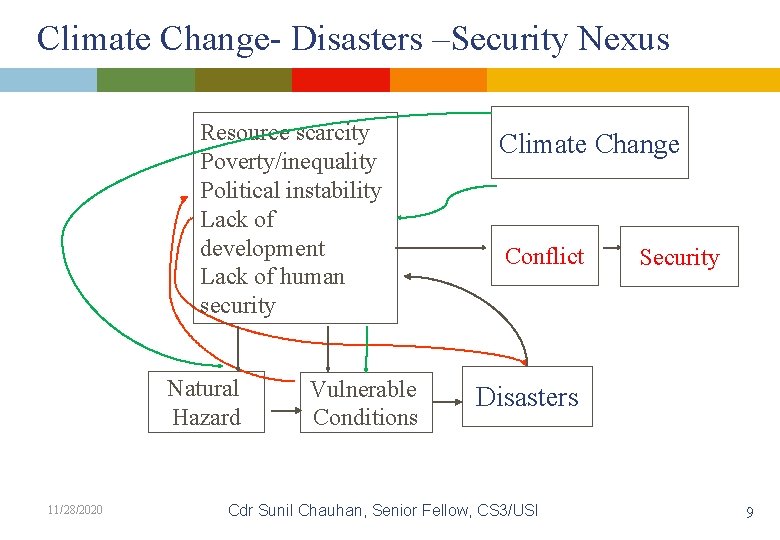 Climate Change- Disasters –Security Nexus

Resource scarcity
Poverty/inequality
Political instability
Lack of development
Lack of human security

Climate Change

Conflict

Security

Natural Hazard

Vulnerable Conditions

Disasters

11/28/2020

Cdr Sunil Chauhan, Senior Fellow, CS3/USI

9